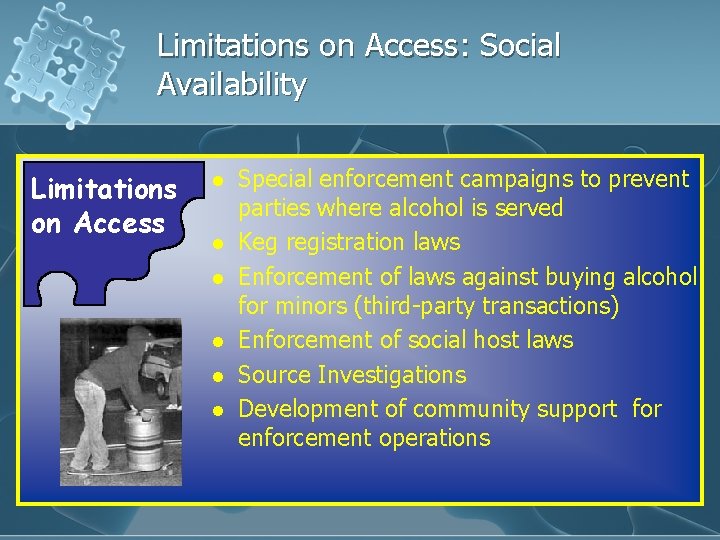 Limitations on Access: Social Availability

Limitations on Access

- Special enforcement campaigns to prevent parties where alcohol is served
- Keg registration laws
- Enforcement of laws against buying alcohol for minors (third-party transactions)
- Enforcement of social host laws
- Source Investigations
- Development of community support for enforcement operations